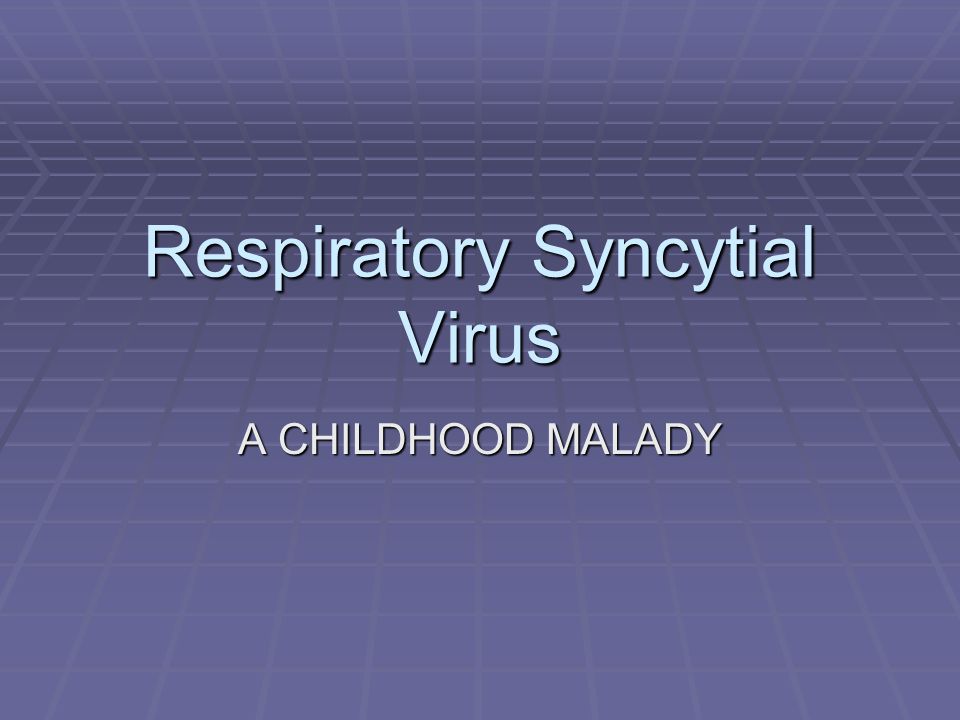 Respiratory Syncytial Virus

A CHILDHOOD MALADY